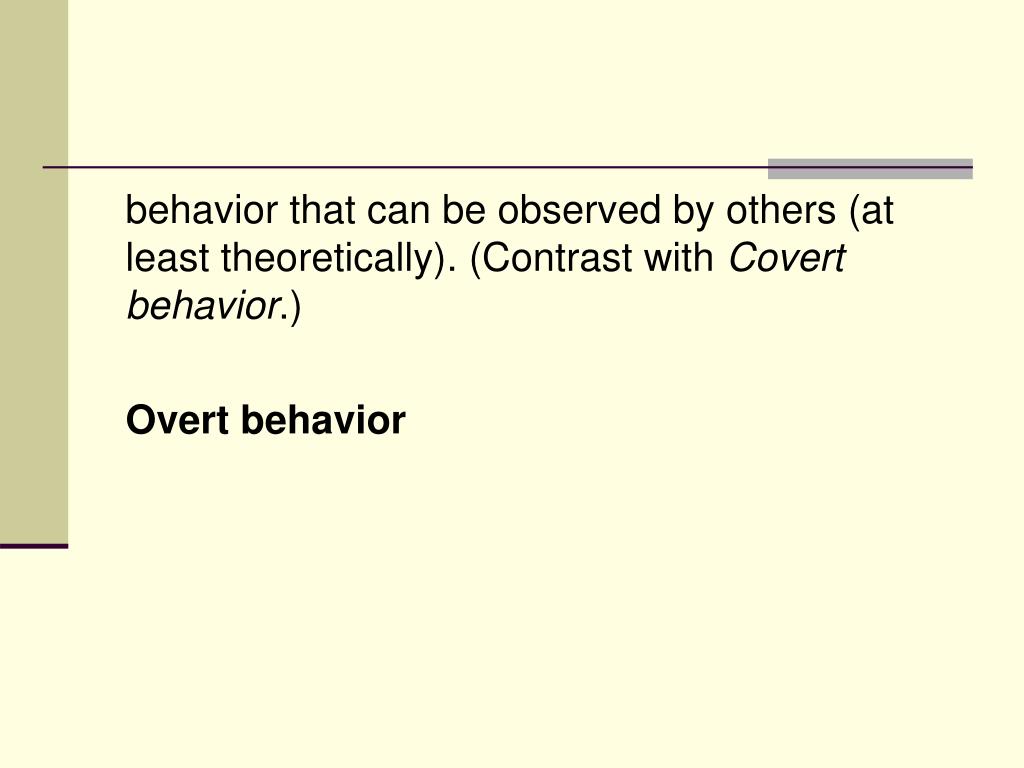 behavior that can be observed by others (at least theoretically). (Contrast with Covert behavior.)

Overt behavior